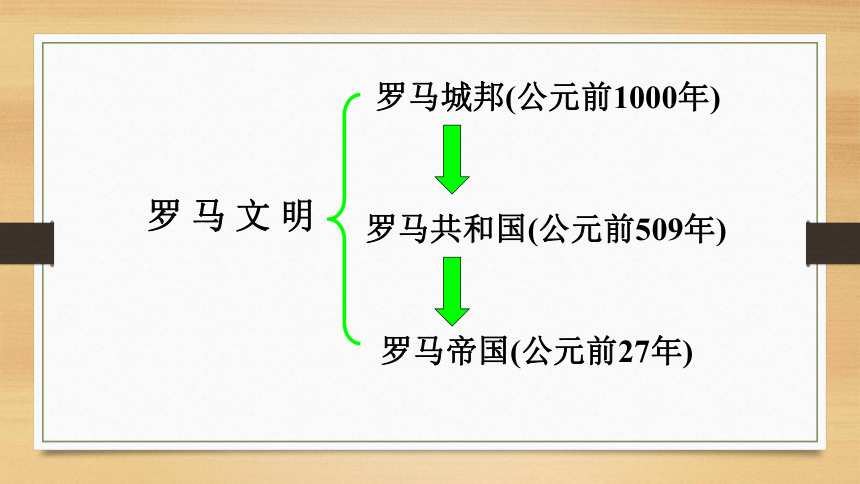 罗马文明

罗马城邦(公元前1000年)

罗马共和国(公元前509年)

罗马帝国(公元前27年)